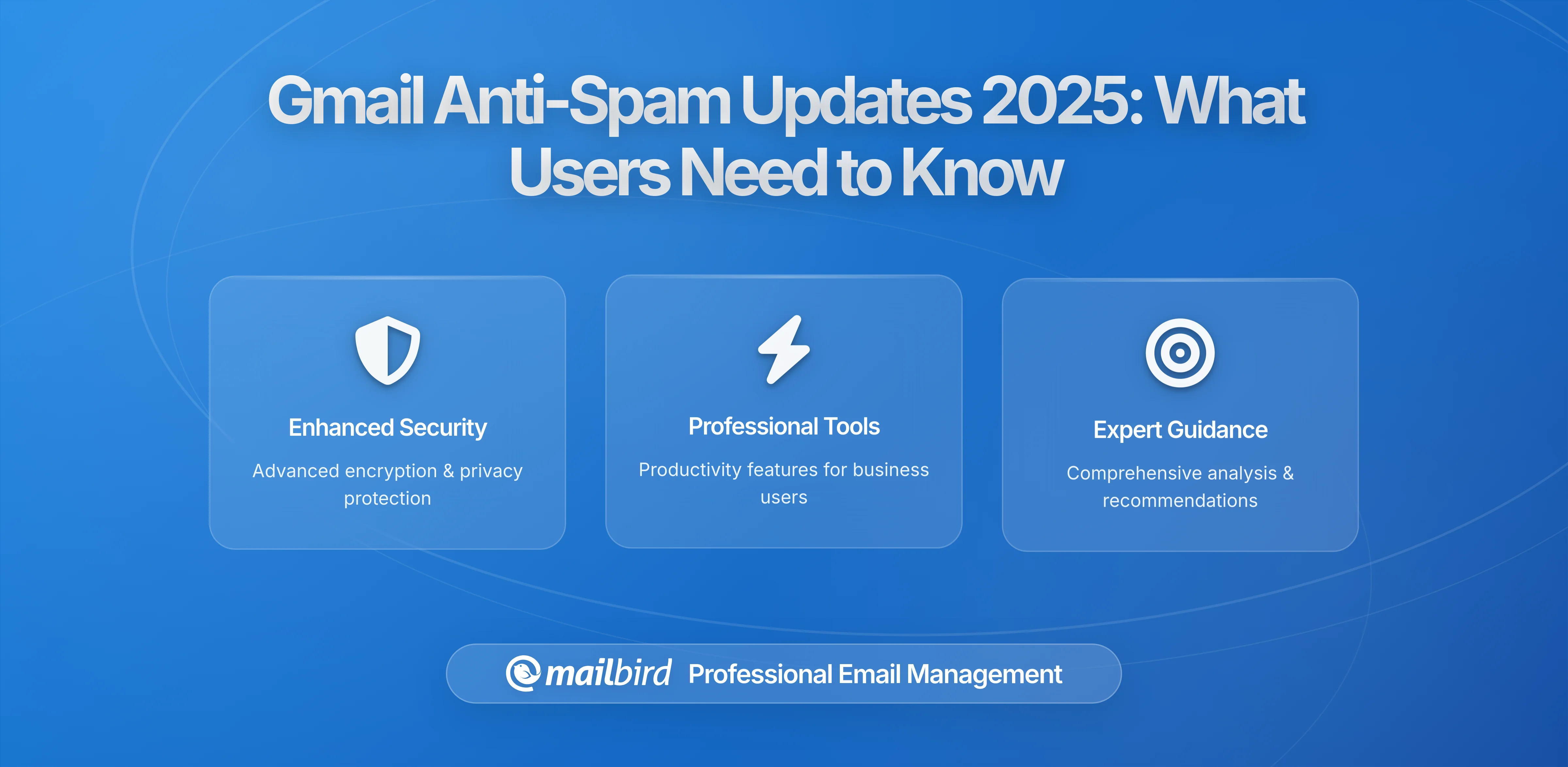 Gmail Anti-Spam Updates 2025: What Users Need to Know

Enhanced Security

Advanced encryption & privacy protection

Professional Tools

Productivity features for business users

Expert Guidance

Comprehensive analysis & recommendations

mailbird Professional Email Management